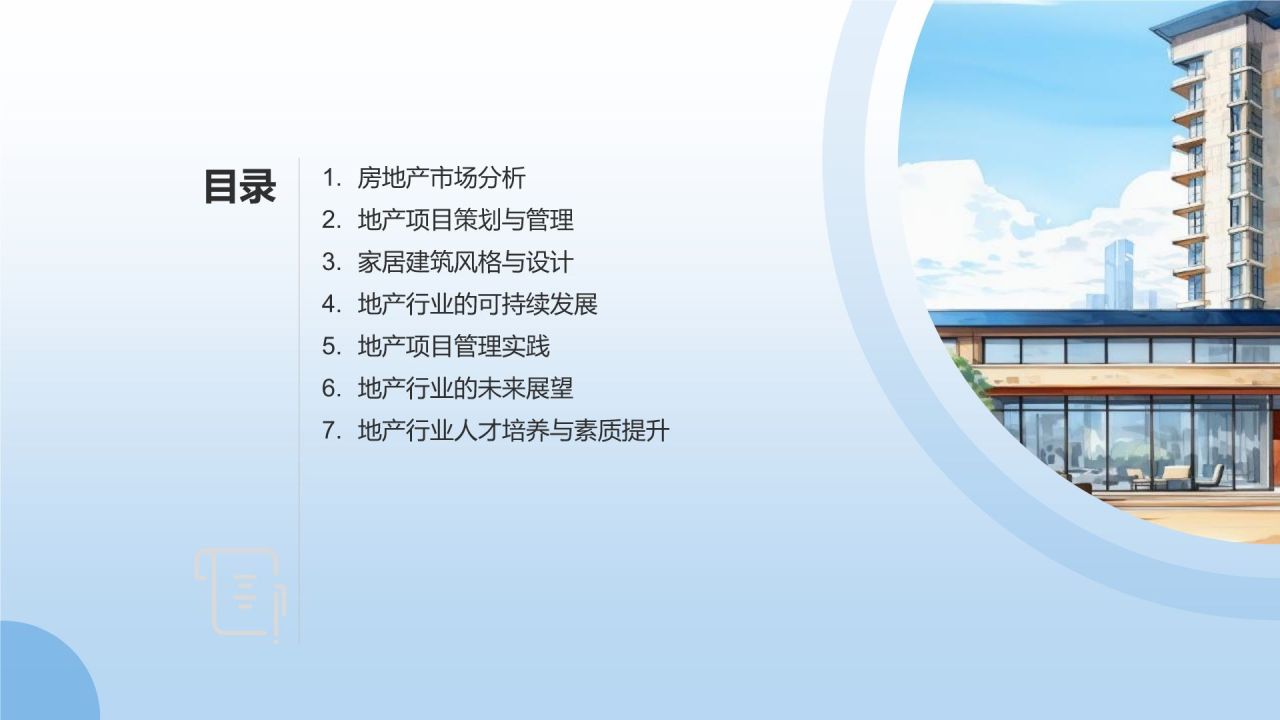 目录

1. 房地产市场分析
2. 地产项目策划与管理
3. 家居建筑风格与设计
4. 地产行业的可持续发展
5. 地产项目管理实践
6. 地产行业的未来展望
7. 地产行业人才培养与素质提升